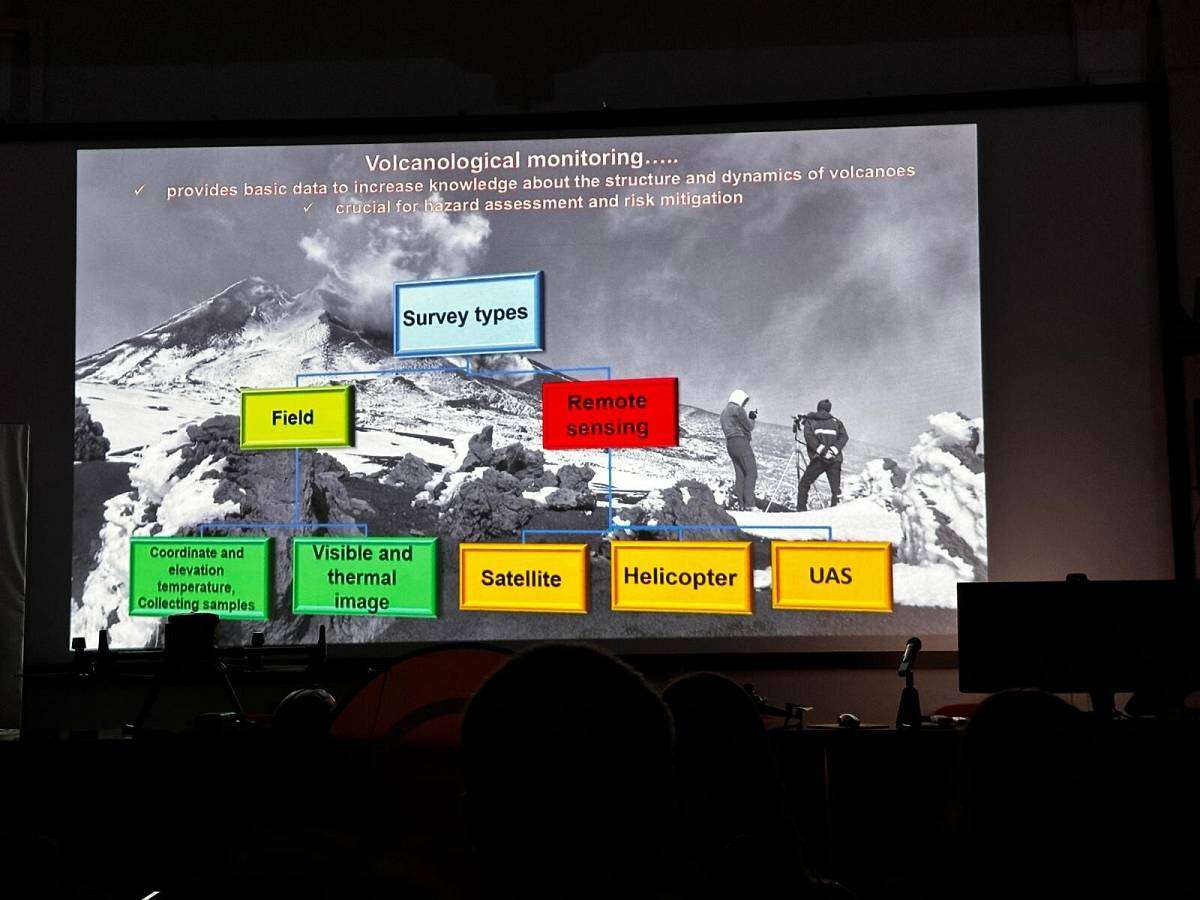 Volcanological monitoring…..
✓ provides basic data to increase knowledge about the structure and dynamics of volcanoes
✓ crucial for hazard assessment and risk mitigation

Survey types

Field

Remote sensing

Coordinate and elevation temperature, Collecting samples

Visible and thermal image

Satellite

Helicopter

UAS